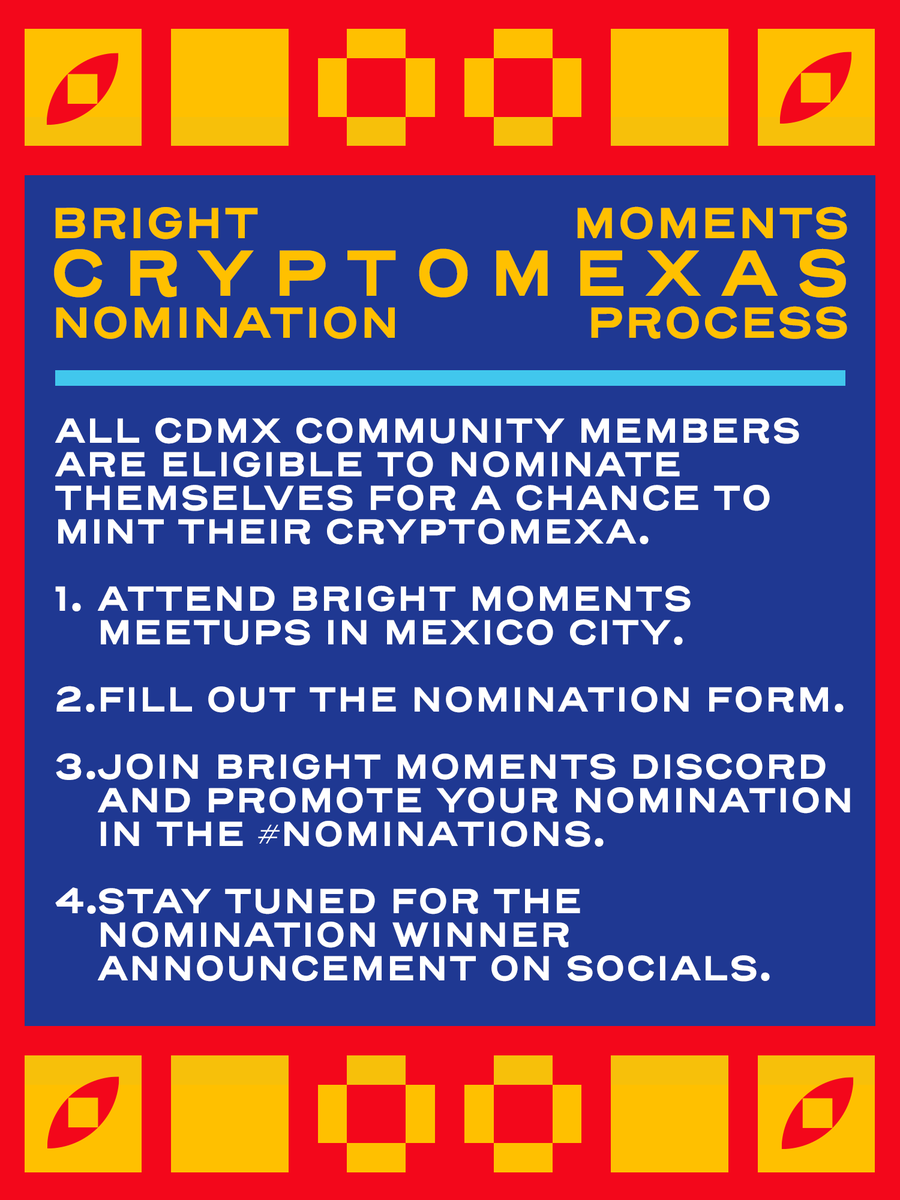 BRIGHT MOMENTS
CRYPTOMEXAS
NOMINATION PROCESS

ALL CDMX COMMUNITY MEMBERS ARE ELIGIBLE TO NOMINATE THEMSELVES FOR A CHANCE TO MINT THEIR CRYPTOMEXA.

1. ATTEND BRIGHT MOMENTS MEETUPS IN MEXICO CITY.

2.FILL OUT THE NOMINATION FORM.

3.JOIN BRIGHT MOMENTS DISCORD AND PROMOTE YOUR NOMINATION IN THE #NOMINATIONS.

4.STAY TUNED FOR THE NOMINATION WINNER ANNOUNCEMENT ON SOCIALS.